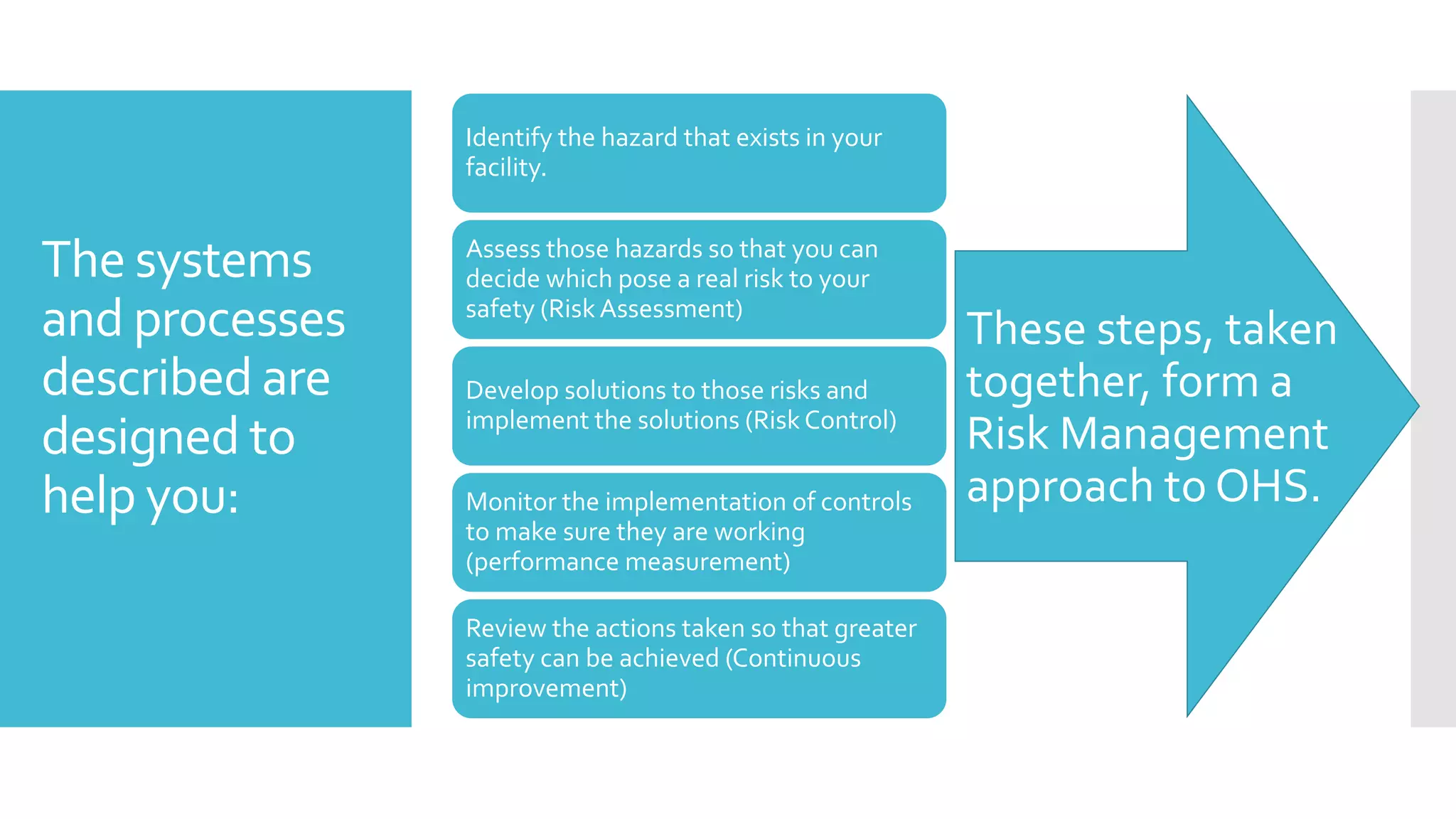 The systems and processes described are designed to help you:

Identify the hazard that exists in your facility.

Assess those hazards so that you can decide which pose a real risk to your safety (Risk Assessment)

Develop solutions to those risks and implement the solutions (Risk Control)

Monitor the implementation of controls to make sure they are working (performance measurement)

Review the actions taken so that greater safety can be achieved (Continuous improvement)

These steps, taken together, form a Risk Management approach to OHS.